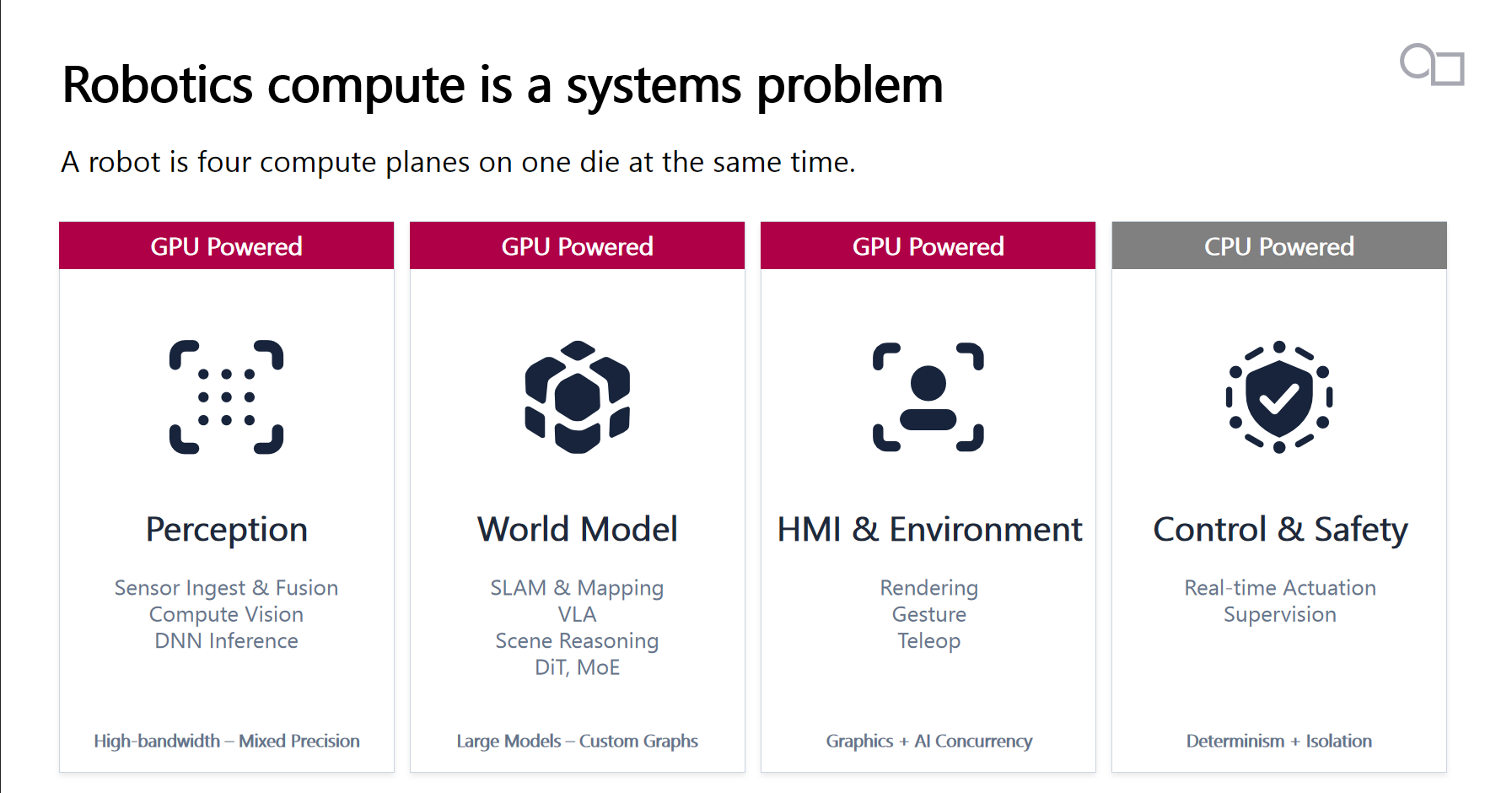 Robotics compute is a systems problem

A robot is four compute planes on one die at the same time.

GPU Powered

Perception

Sensor Ingest & Fusion
Compute Vision
DNN Inference

High-bandwidth – Mixed Precision

GPU Powered

World Model

SLAM & Mapping
VLA
Scene Reasoning
DiT, MoE

Large Models – Custom Graphs

GPU Powered

HMI & Environment

Rendering
Gesture
Teleop

Graphics + AI Concurrency

CPU Powered

Control & Safety

Real-time Actuation
Supervision

Determinism + Isolation